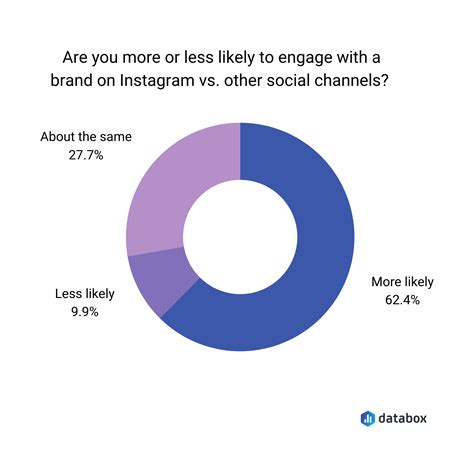 Are you more or less likely to engage with a brand on Instagram vs. other social channels?

About the same
27.7%

Less likely
9.9%

More likely
62.4%

databox